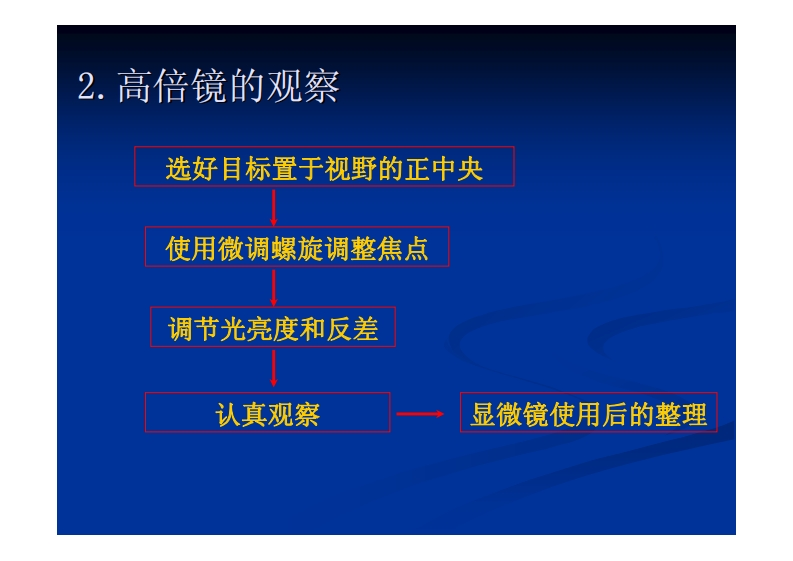 2. 高倍镜的观察

选好目标置于视野的正中央

使用微调螺旋调整焦点

调节光亮度和反差

认真观察

显微镜使用后的整理